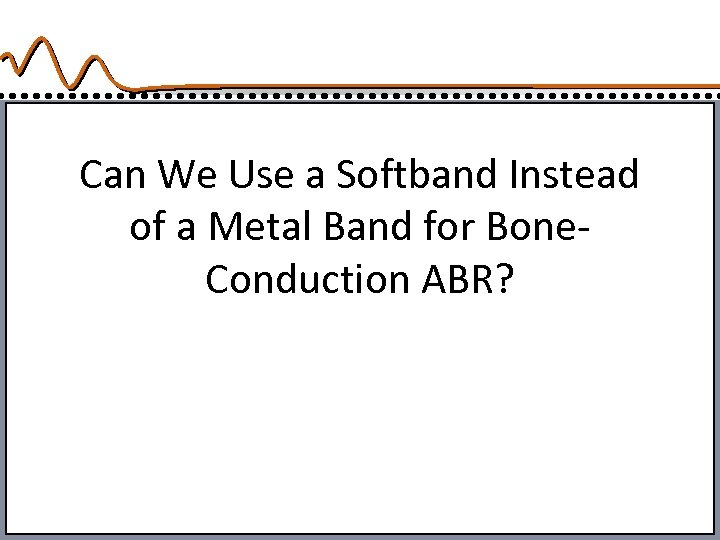 Can We Use a Softband Instead of a Metal Band for Bone-Conduction ABR?